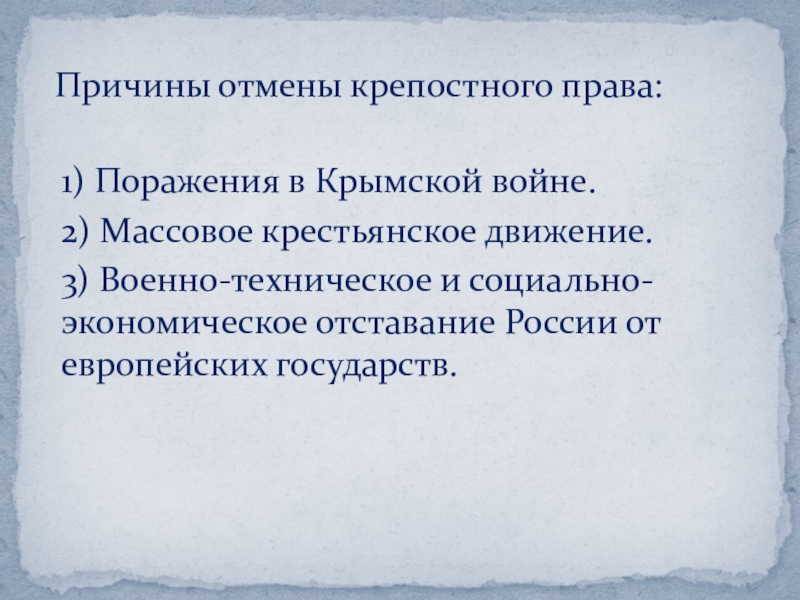 Причины отмены крепостного права:

1) Поражения в Крымской войне.

2) Массовое крестьянское движение.

3) Военно-техническое и социально-экономическое отставание России от европейских государств.